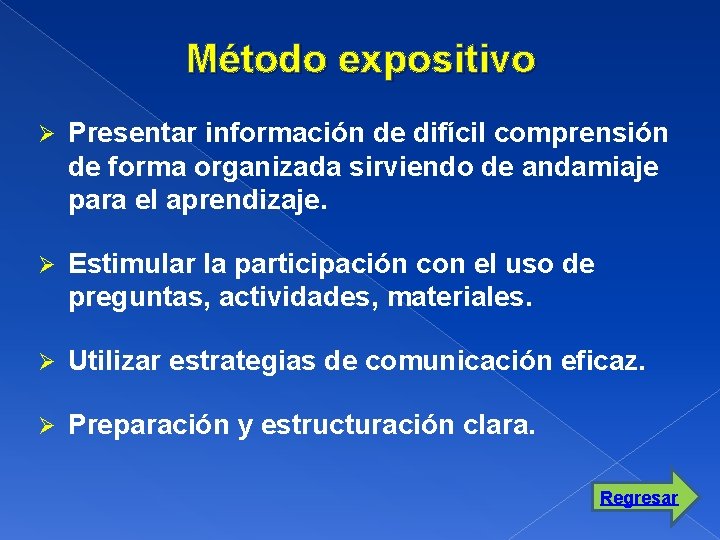 Método expositivo

➢ Presentar información de difícil comprensión de forma organizada sirviendo de andamiaje para el aprendizaje.

➢ Estimular la participación con el uso de preguntas, actividades, materiales.

➢ Utilizar estrategias de comunicación eficaz.

➢ Preparación y estructuración clara.

Regresar